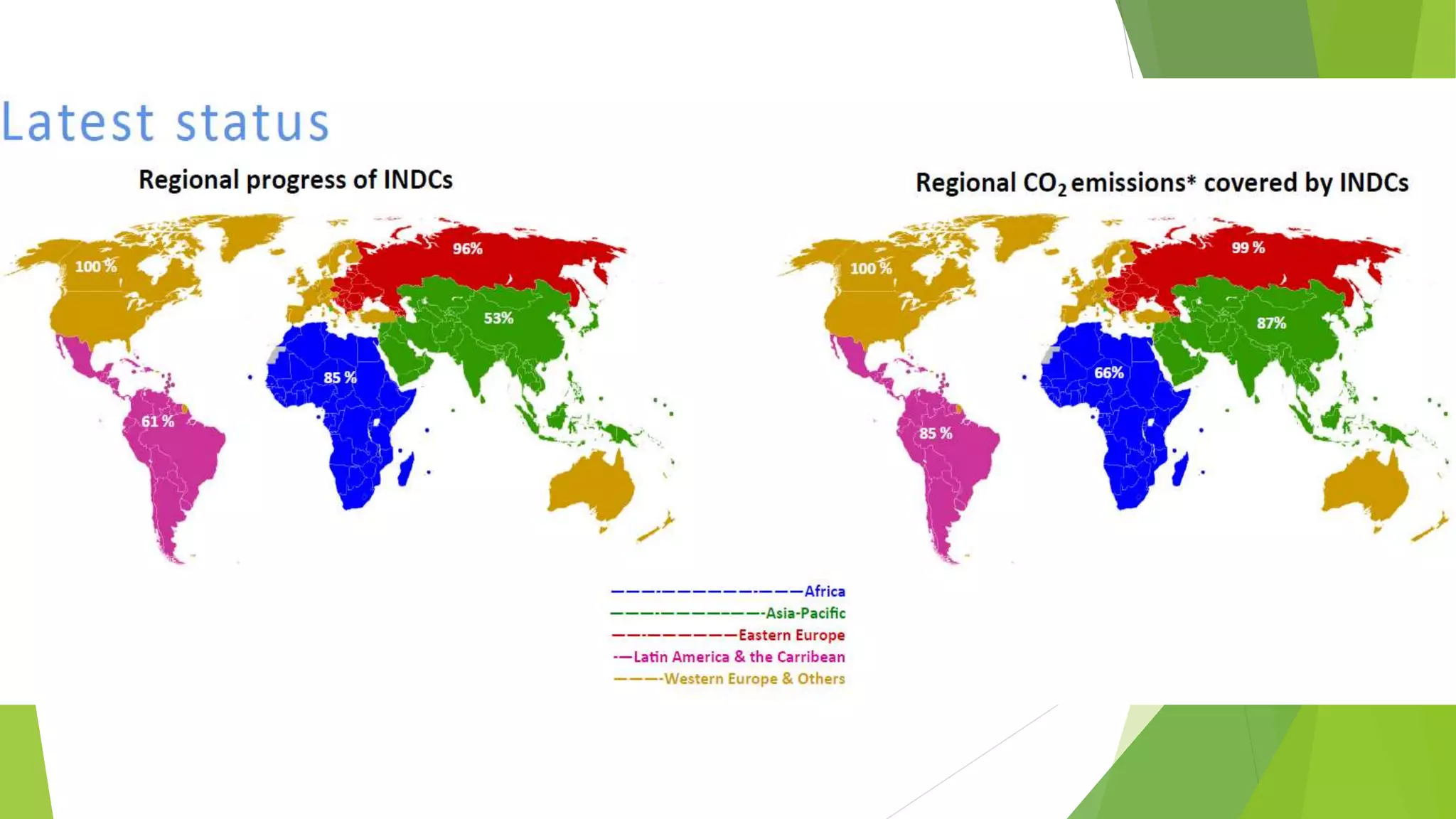 Latest status

Regional progress of INDCs

100 %
96%
53%
85 %
61 %

Regional $CO_2$ emissions* covered by INDCs

100 %
99 %
87%
66%
85 %

Africa
Asia-Pacific
Eastern Europe
Latin America & the Carribean
Western Europe & Others